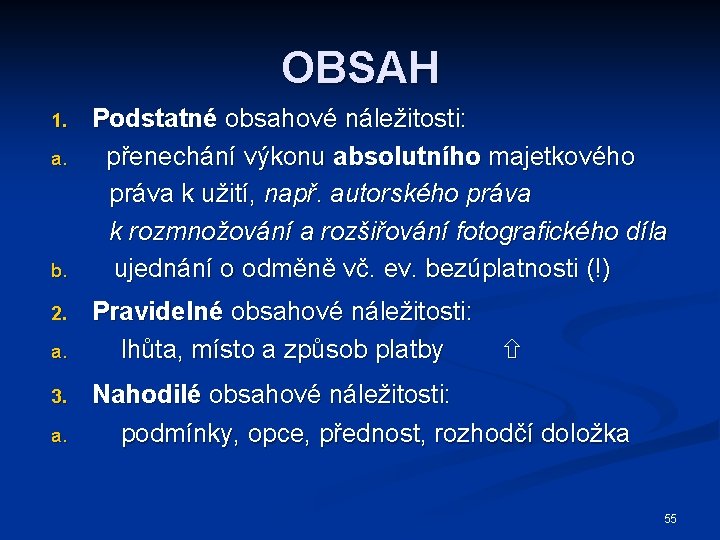 OBSAH

1. Podstatné obsahové náležitosti:

a. přenechání výkonu absolutního majetkového práva k užití, např. autorského práva k rozmnožování a rozšiřování fotografického díla

b. ujednání o odměně vč. ev. bezúplatnosti (!)

2. Pravidelné obsahové náležitosti:

a. lhůta, místo a způsob platby ⇧

3. Nahodilé obsahové náležitosti:

a. podmínky, opce, přednost, rozhodčí doložka

55